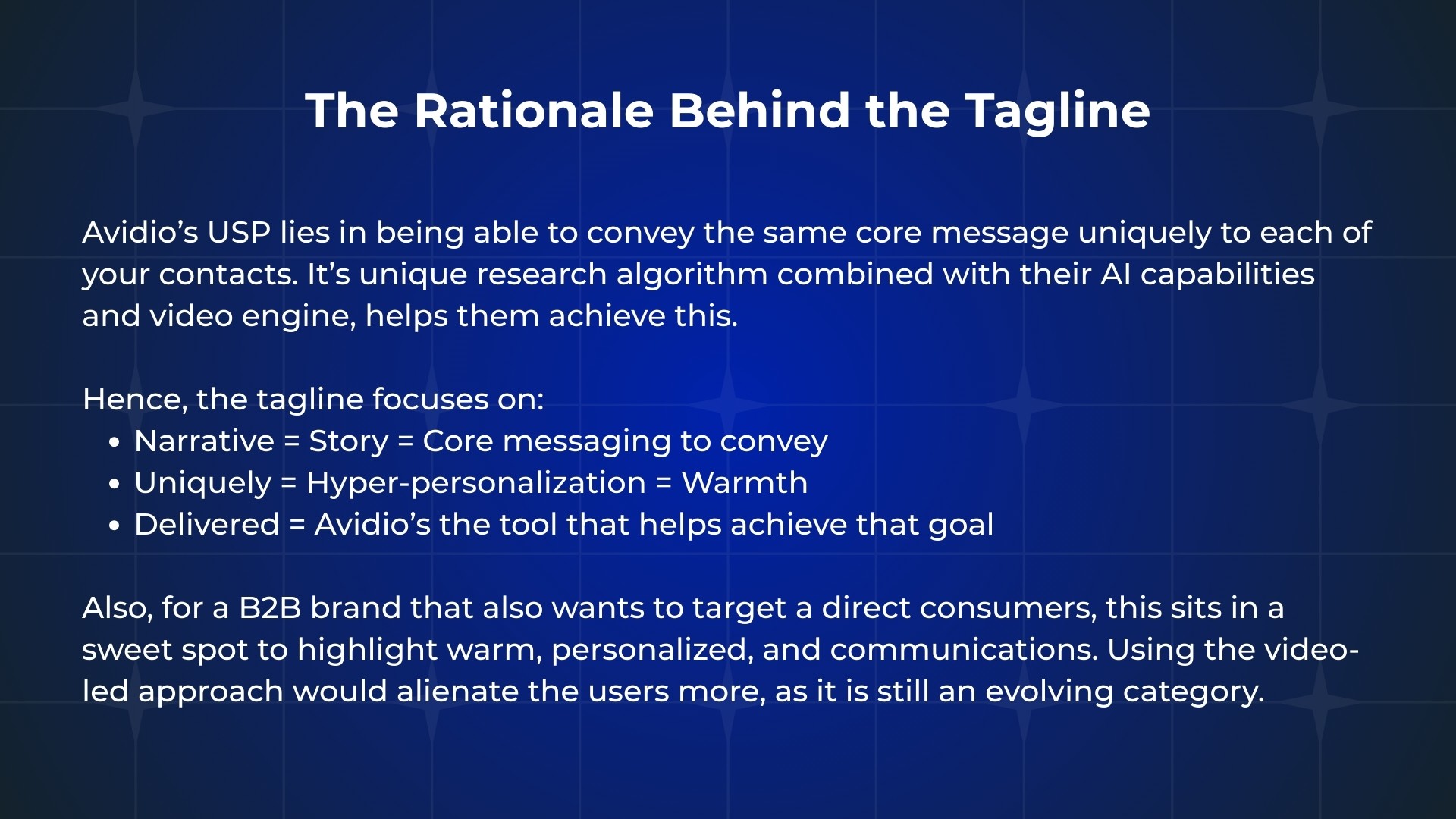 The Rationale Behind the Tagline

Avidio's USP lies in being able to convey the same core message uniquely to each of your contacts. It's unique research algorithm combined with their AI capabilities and video engine, helps them achieve this.

Hence, the tagline focuses on:
• Narrative = Story = Core messaging to convey
• Uniquely = Hyper-personalization = Warmth
• Delivered = Avidio's the tool that helps achieve that goal

Also, for a B2B brand that also wants to target a direct consumers, this sits in a sweet spot to highlight warm, personalized, and communications. Using the video-led approach would alienate the users more, as it is still an evolving category.